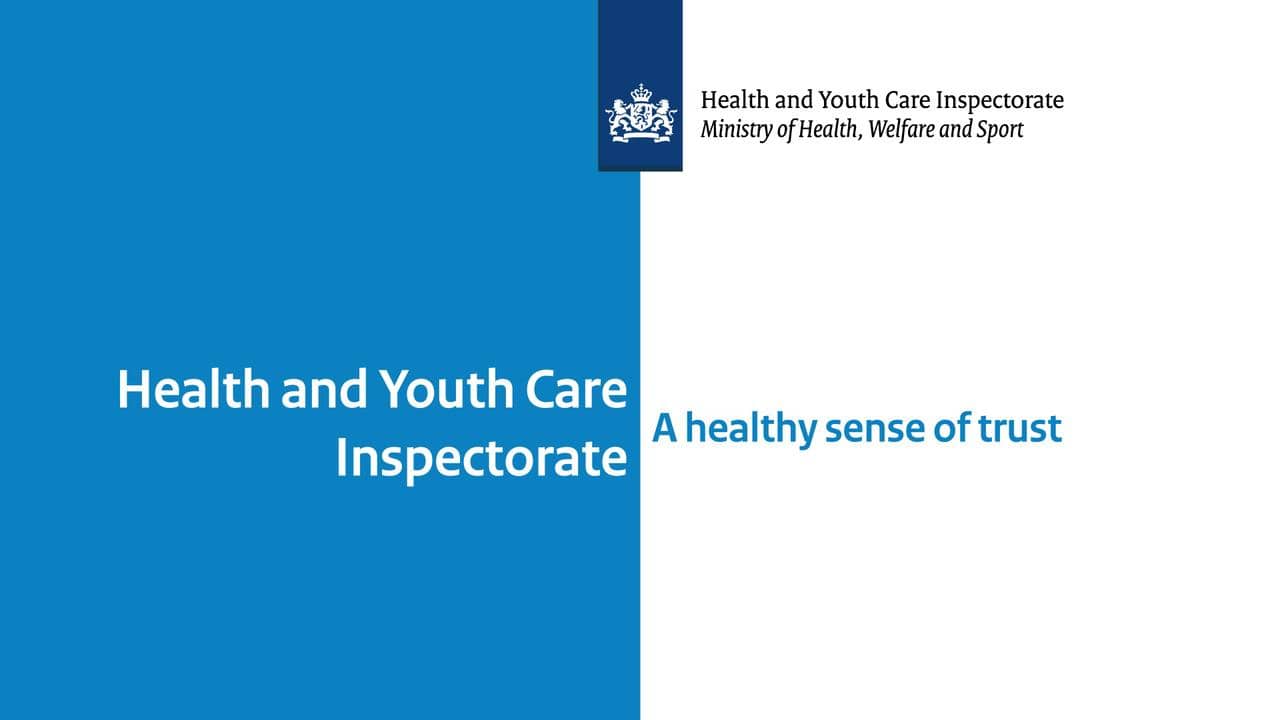 Health and Youth Care Inspectorate
Ministry of Health, Welfare and Sport

Health and Youth Care Inspectorate

A healthy sense of trust